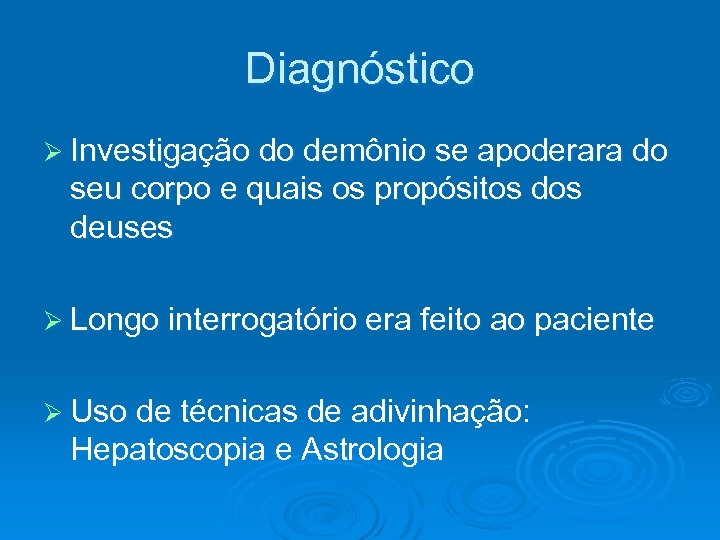 Diagnóstico

➢ Investigação do demônio se apoderara do seu corpo e quais os propósitos dos deuses

➢ Longo interrogatório era feito ao paciente

➢ Uso de técnicas de adivinhação: Hepatoscopia e Astrologia